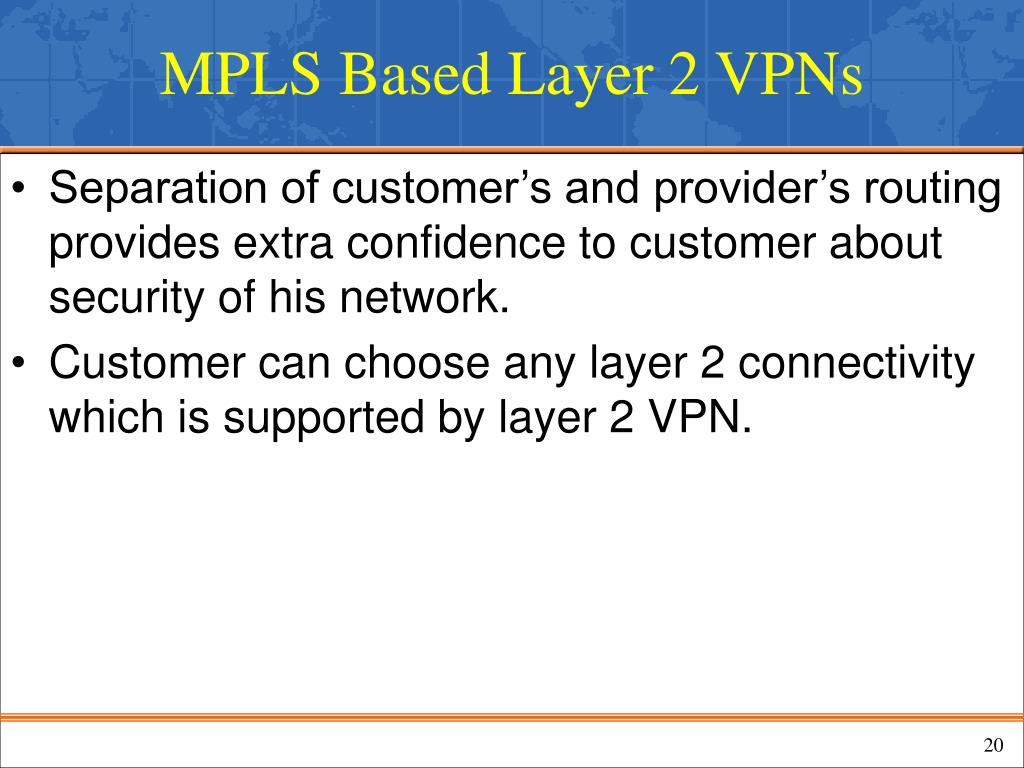 MPLS Based Layer 2 VPNs

• Separation of customer’s and provider’s routing provides extra confidence to customer about security of his network.
• Customer can choose any layer 2 connectivity which is supported by layer 2 VPN.

20